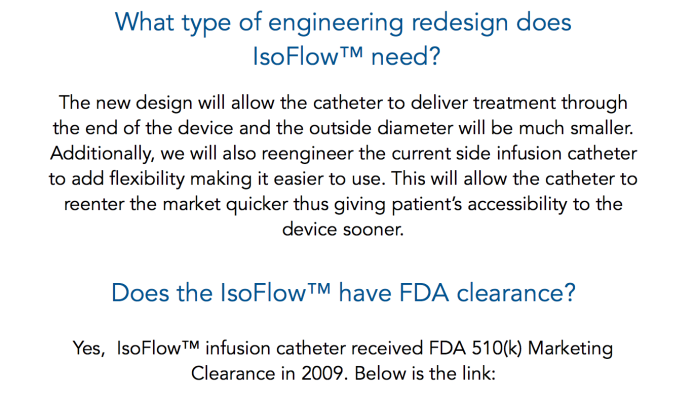 What type of engineering redesign does IsoFlow™ need?

The new design will allow the catheter to deliver treatment through the end of the device and the outside diameter will be much smaller. Additionally, we will also reengineer the current side infusion catheter to add flexibility making it easier to use. This will allow the catheter to reenter the market quicker thus giving patient's accessibility to the device sooner.

Does the IsoFlow™ have FDA clearance?

Yes, IsoFlow™ infusion catheter received FDA 510(k) Marketing Clearance in 2009. Below is the link: